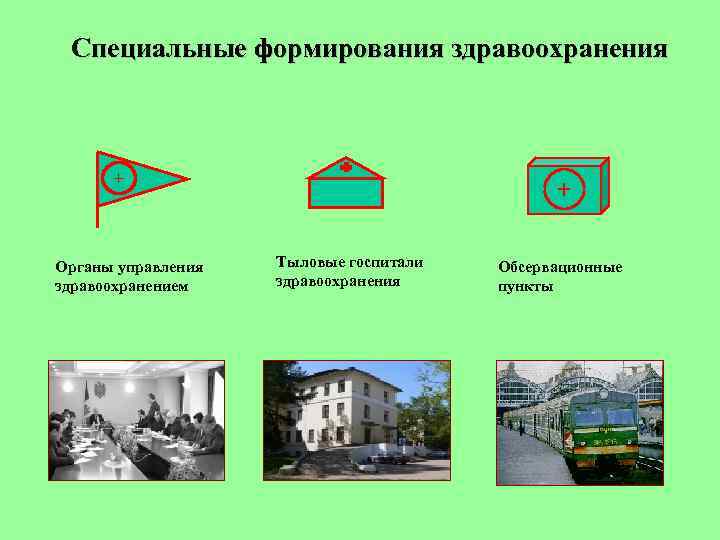 Специальные формирования здравоохранения

Органы управления здравоохранением

Тыловые госпитали здравоохранения

Обсервационные пункты